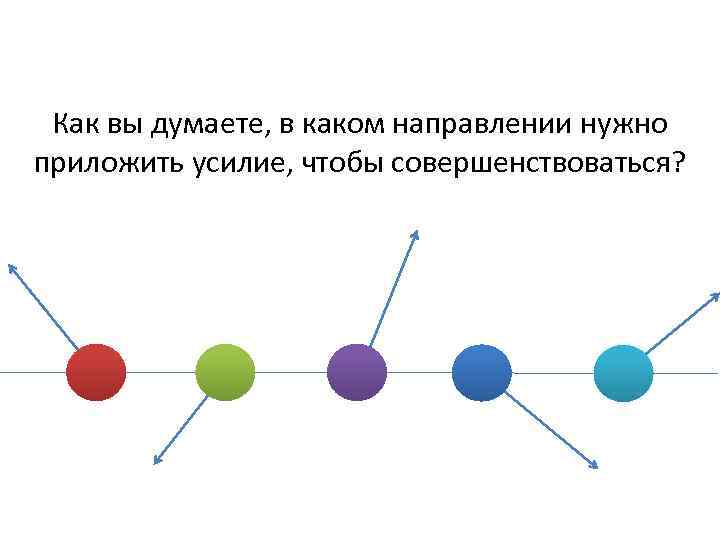 Как вы думаете, в каком направлении нужно приложить усилие, чтобы совершенствоваться?